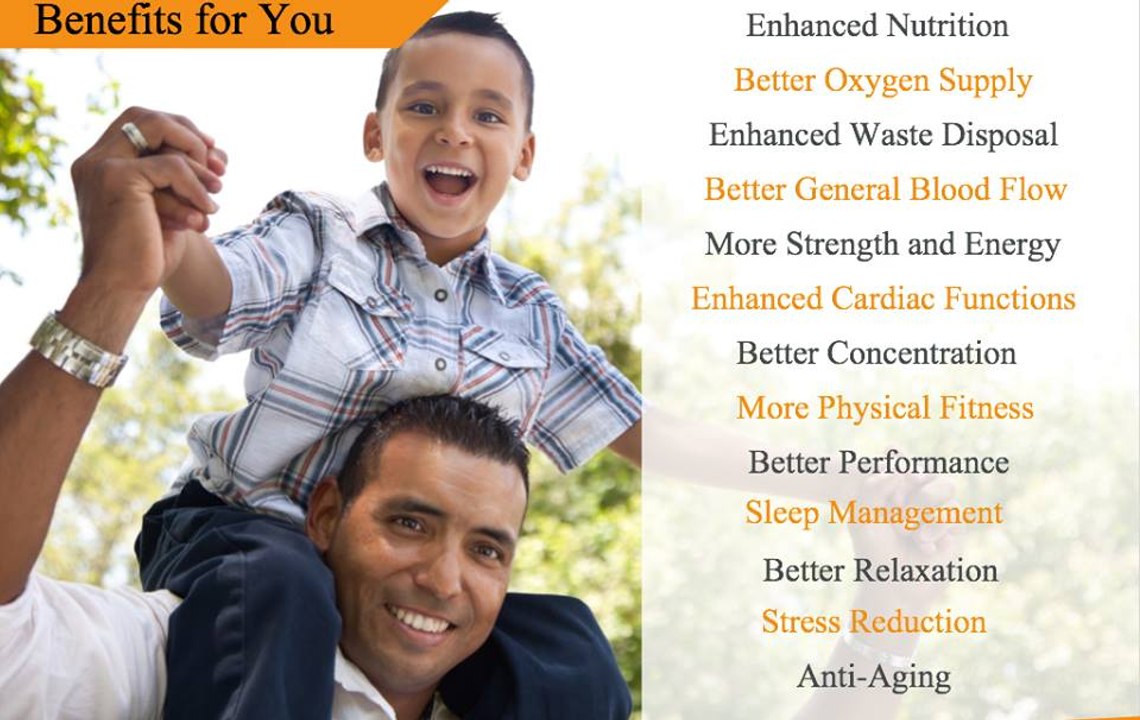 Benefits for You

Enhanced Nutrition
Better Oxygen Supply
Enhanced Waste Disposal
Better General Blood Flow
More Strength and Energy
Enhanced Cardiac Functions
Better Concentration
More Physical Fitness
Better Performance
Sleep Management
Better Relaxation
Stress Reduction
Anti-Aging